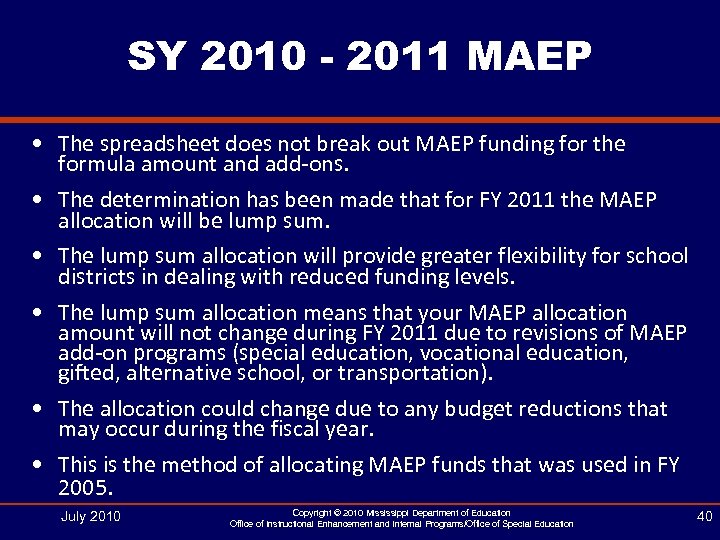 SY 2010 - 2011 MAEP

• The spreadsheet does not break out MAEP funding for the formula amount and add-ons.

• The determination has been made that for FY 2011 the MAEP allocation will be lump sum.

• The lump sum allocation will provide greater flexibility for school districts in dealing with reduced funding levels.

• The lump sum allocation means that your MAEP allocation amount will not change during FY 2011 due to revisions of MAEP add-on programs (special education, vocational education, gifted, alternative school, or transportation).

• The allocation could change due to any budget reductions that may occur during the fiscal year.

• This is the method of allocating MAEP funds that was used in FY 2005.

July 2010

Copyright © 2010 Mississippi Department of Education
Office of Instructional Enhancement and Internal Programs/Office of Special Education

40